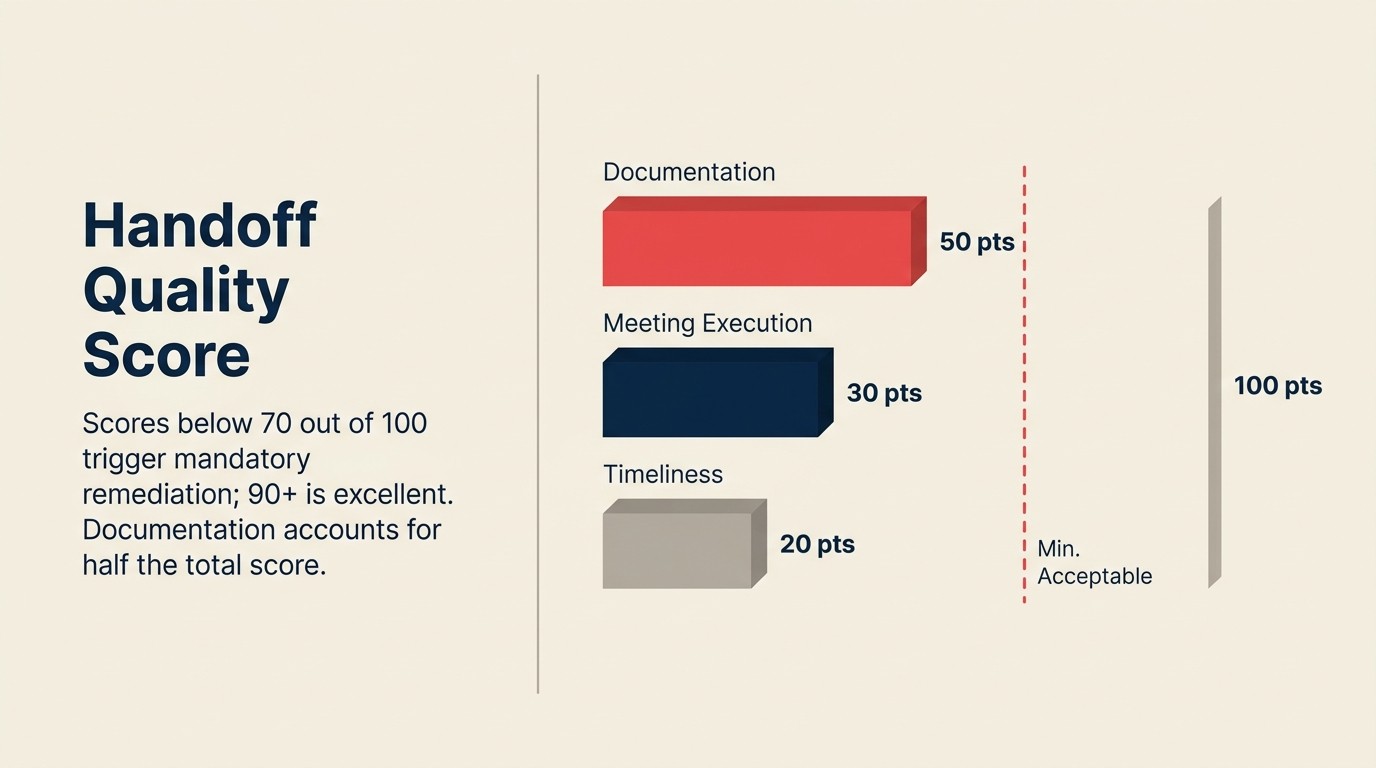 Handoff Quality Score

Scores below 70 out of 100 trigger mandatory remediation; 90+ is excellent. Documentation accounts for half the total score.

Documentation

50 pts

Meeting Execution

30 pts

Timeliness

20 pts

Min. Acceptable

100 pts